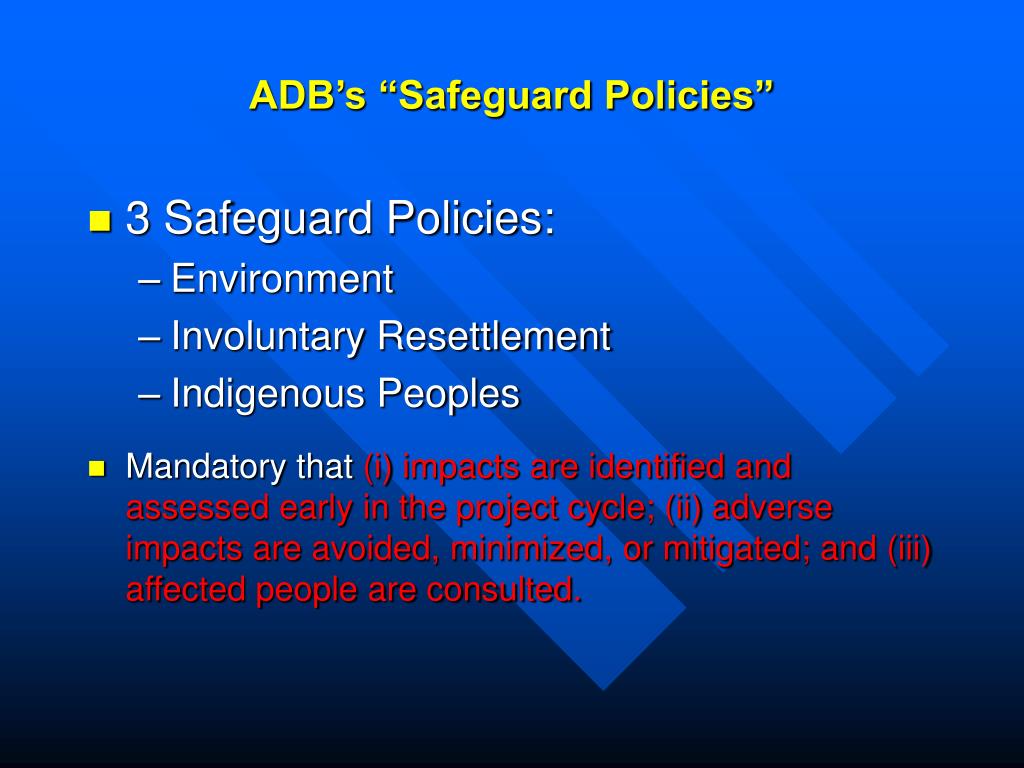 ADB's "Safeguard Policies"

3 Safeguard Policies:
– Environment
– Involuntary Resettlement
– Indigenous Peoples

Mandatory that (i) impacts are identified and assessed early in the project cycle; (ii) adverse impacts are avoided, minimized, or mitigated; and (iii) affected people are consulted.